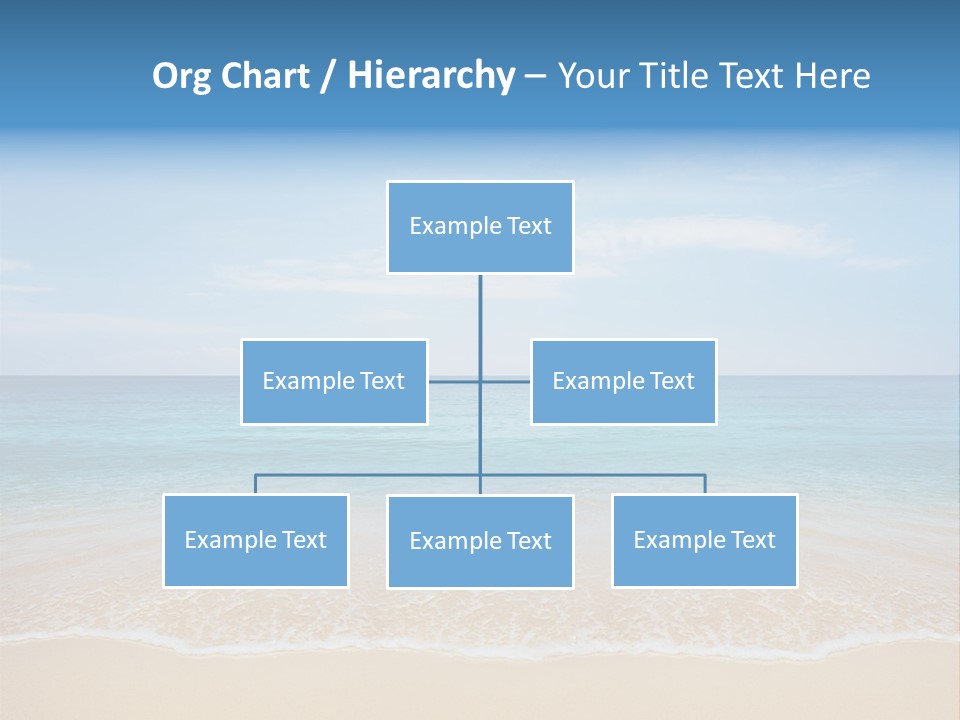 Org Chart / Hierarchy – Your Title Text Here

Example Text

Example Text

Example Text

Example Text

Example Text

Example Text